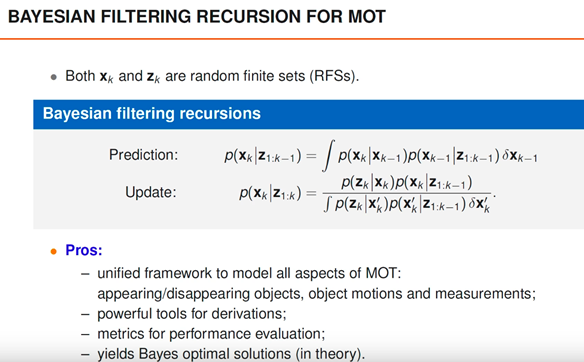 BAYESIAN FILTERING RECURSION FOR MOT

• Both $\mathbf{x}_k$ and $\mathbf{z}_k$ are random finite sets (RFSs).

Bayesian filtering recursions

Prediction: $p(\mathbf{x}_k|\mathbf{z}_{1:k-1}) = \int p(\mathbf{x}_k|\mathbf{x}_{k-1})p(\mathbf{x}_{k-1}|\mathbf{z}_{1:k-1})\,\delta\mathbf{x}_{k-1}$

Update: $p(\mathbf{x}_k|\mathbf{z}_{1:k}) = \frac{p(\mathbf{z}_k|\mathbf{x}_k)p(\mathbf{x}_k|\mathbf{z}_{1:k-1})}{\int p(\mathbf{z}_k|\mathbf{x}'_k)p(\mathbf{x}'_k|\mathbf{z}_{1:k-1})\,\delta\mathbf{x}'_k}.$

• Pros:
– unified framework to model all aspects of MOT: appearing/disappearing objects, object motions and measurements;
– powerful tools for derivations;
– metrics for performance evaluation;
– yields Bayes optimal solutions (in theory).